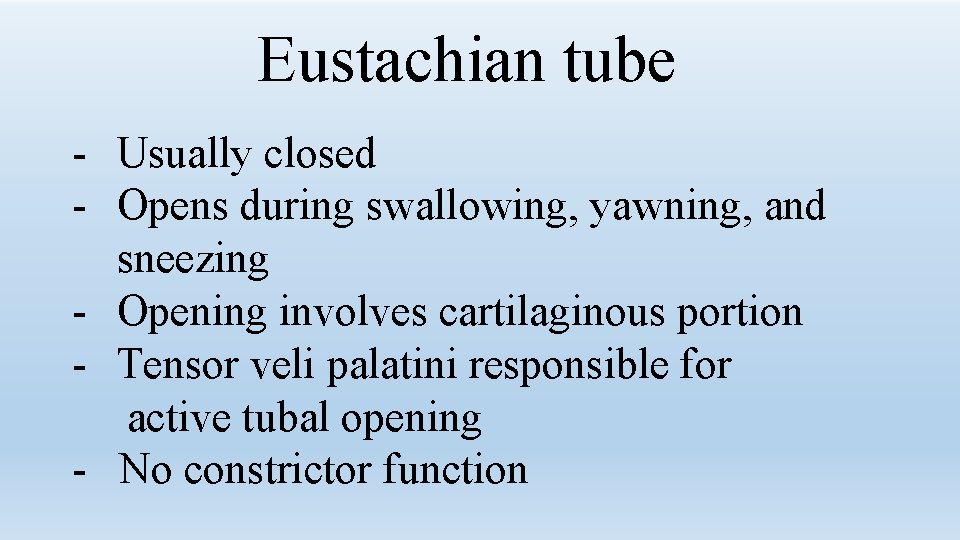 Eustachian tube

- Usually closed
- Opens during swallowing, yawning, and sneezing
- Opening involves cartilaginous portion
- Tensor veli palatini responsible for active tubal opening
- No constrictor function